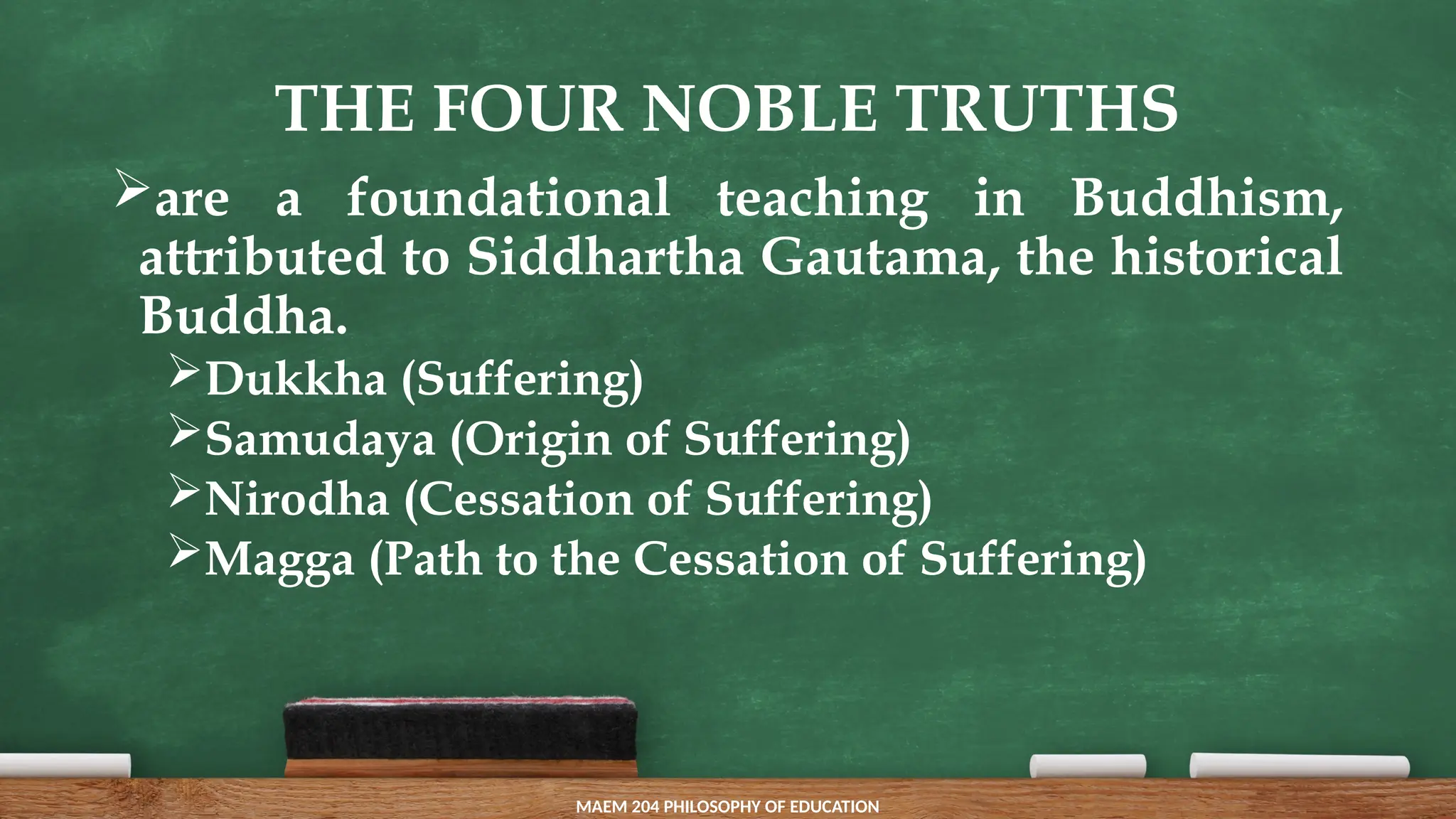 THE FOUR NOBLE TRUTHS

➢are a foundational teaching in Buddhism, attributed to Siddhartha Gautama, the historical Buddha.

➢Dukkha (Suffering)
➢Samudaya (Origin of Suffering)
➢Nirodha (Cessation of Suffering)
➢Magga (Path to the Cessation of Suffering)

MAEM 204 PHILOSOPHY OF EDUCATION